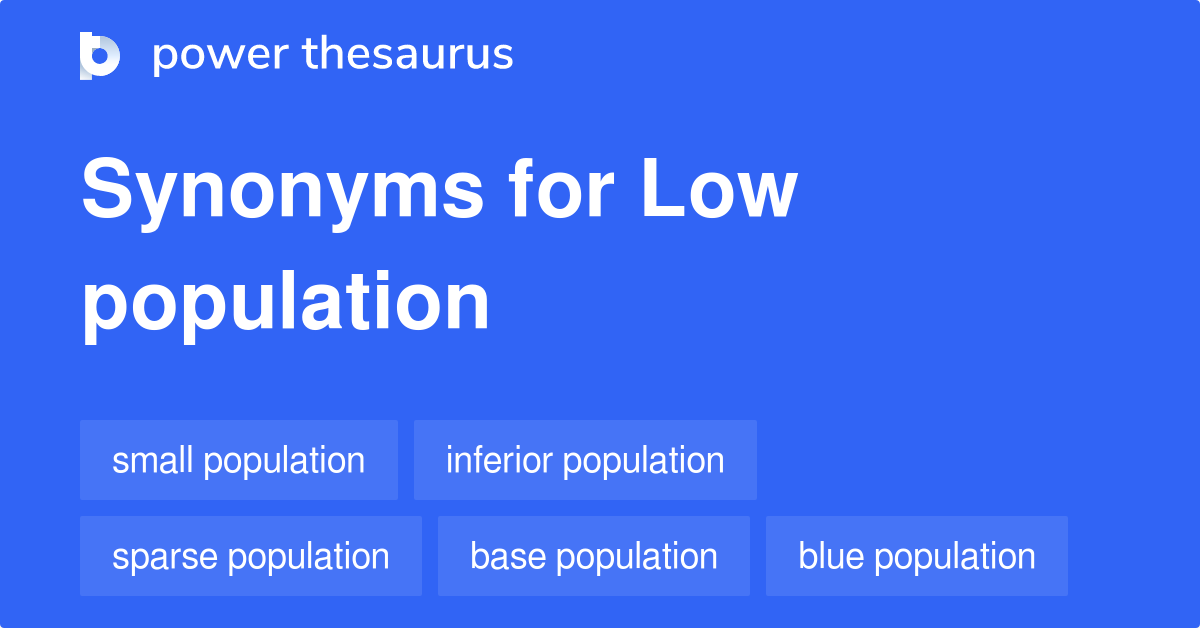 power thesaurus

Synonyms for Low population

small population

inferior population

sparse population

base population

blue population